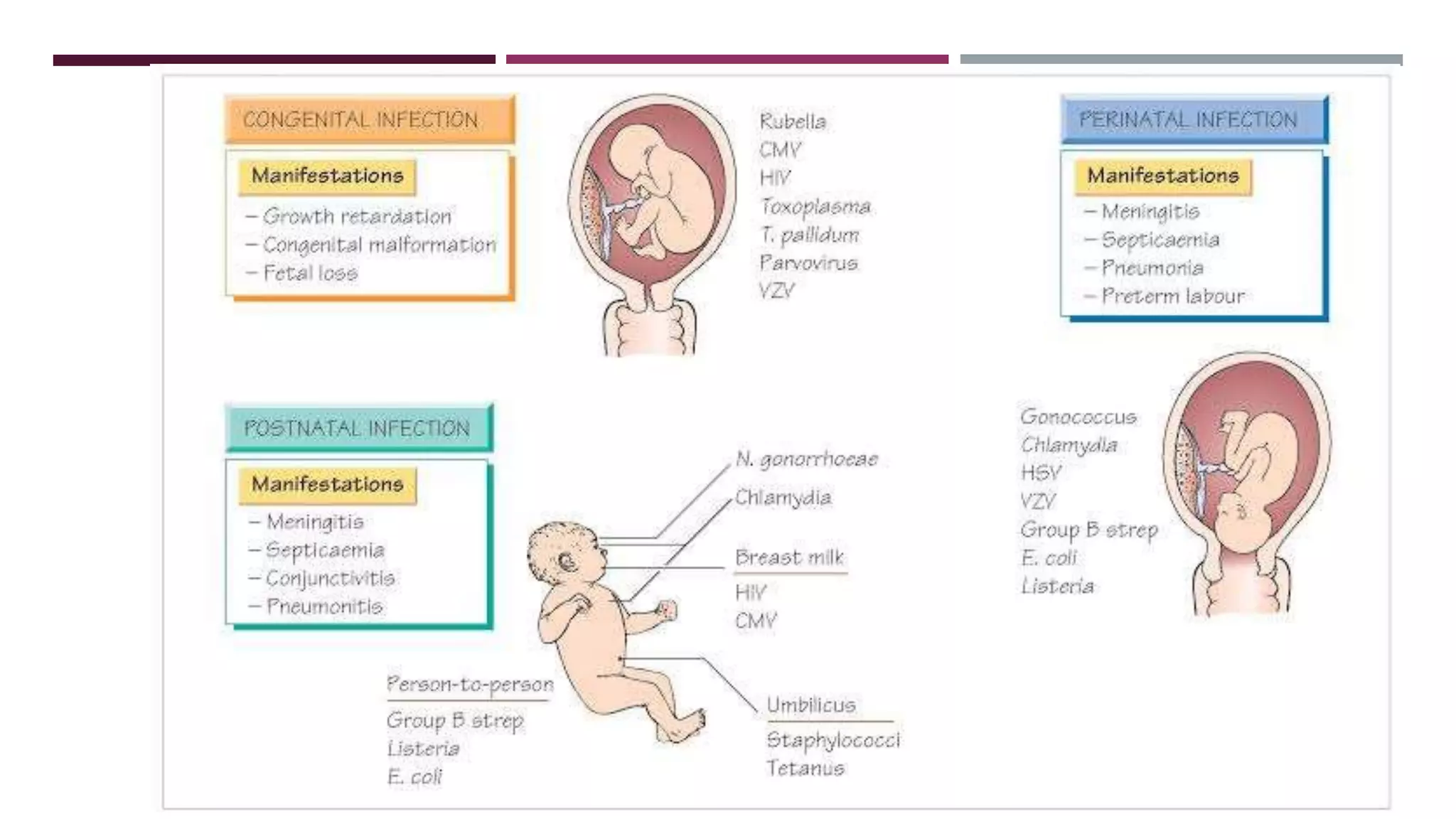 CONGENITAL INFECTION

Manifestations
– Growth retardation
– Congenital malformation
– Fetal loss

Rubella
CMV
HIV
Toxoplasma
T. pallidum
Parvovirus
VZV

PERINATAL INFECTION

Manifestations
– Meningitis
– Septicaemia
– Pneumonia
– Preterm labour

Gonococcus
Chlamydia
HSV
VZV
Group B strep
E. coli
Listeria

POSTNATAL INFECTION

Manifestations
– Meningitis
– Septicaemia
– Conjunctivitis
– Pneumonitis

N. gonorrhoeae
Chlamydia

Breast milk
HIV
CMV

Person-to-person
Group B strep
Listeria
E. coli

Umbilicus
Staphylococci
Tetanus